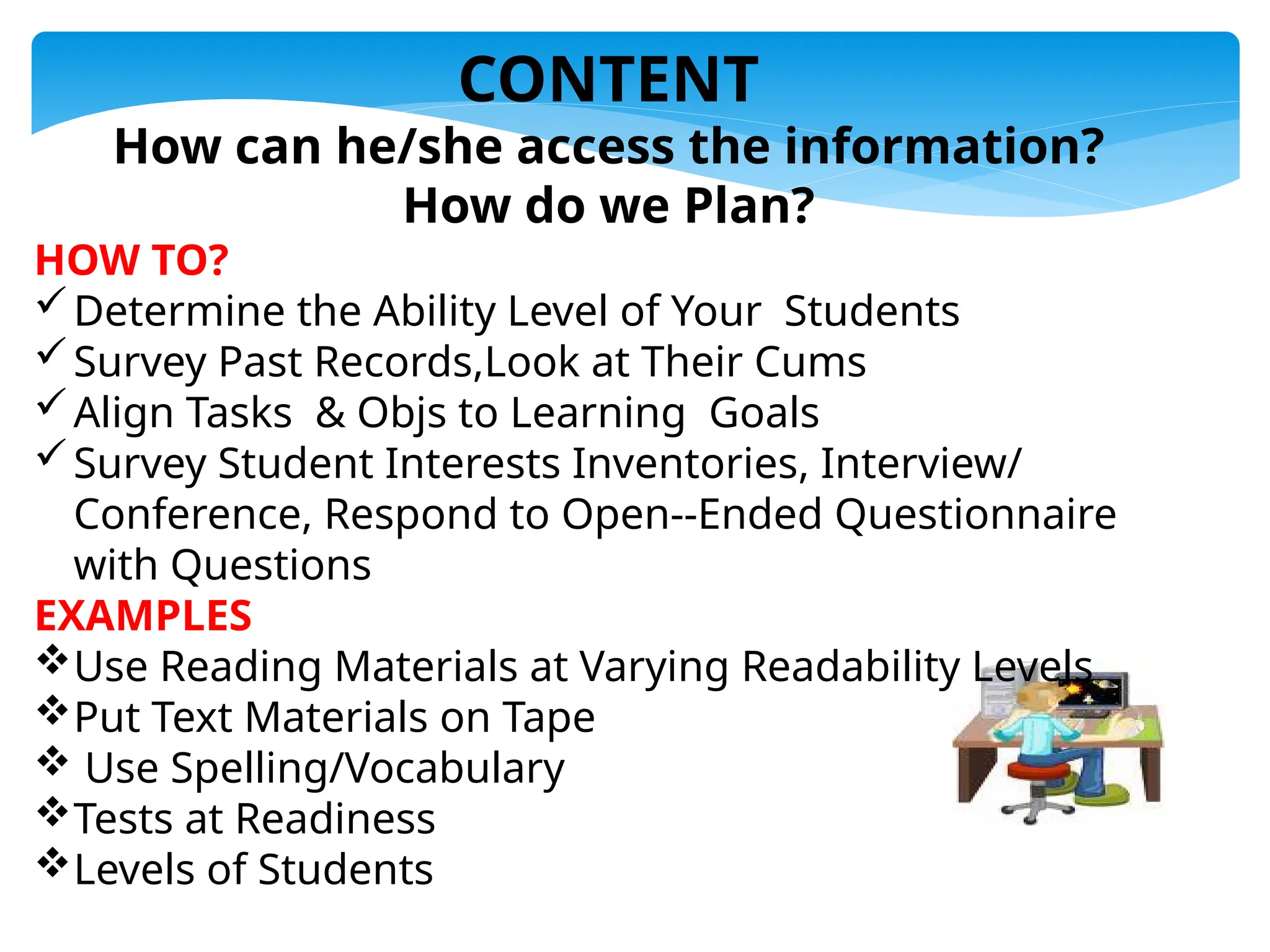 CONTENT
How can he/she access the information?
How do we Plan?

HOW TO?
✓ Determine the Ability Level of Your Students
✓ Survey Past Records,Look at Their Cums
✓ Align Tasks & Objs to Learning Goals
✓ Survey Student Interests Inventories, Interview/ Conference, Respond to Open--Ended Questionnaire with Questions

EXAMPLES
❖ Use Reading Materials at Varying Readability Levels
❖ Put Text Materials on Tape
❖ Use Spelling/Vocabulary
❖ Tests at Readiness
❖ Levels of Students